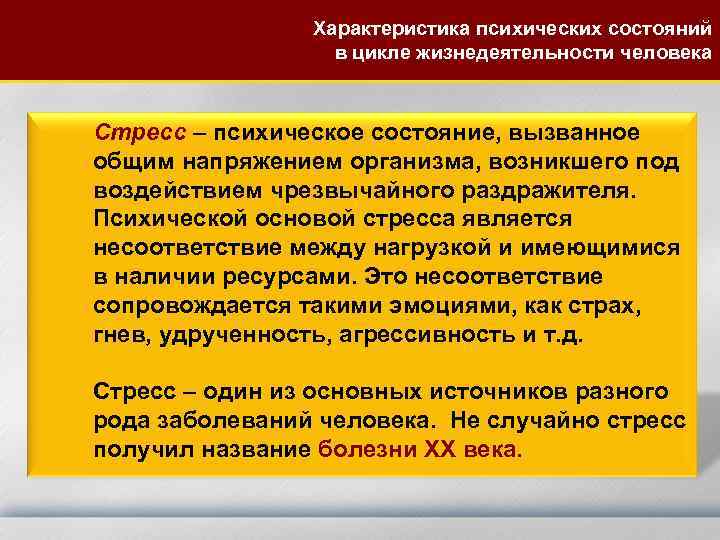 Характеристика психических состояний в цикле жизнедеятельности человека

Стресс – психическое состояние, вызванное общим напряжением организма, возникшего под воздействием чрезвычайного раздражителя. Психической основой стресса является несоответствие между нагрузкой и имеющимися в наличии ресурсами. Это несоответствие сопровождается такими эмоциями, как страх, гнев, удрученность, агрессивность и т.д.

Стресс – один из основных источников разного рода заболеваний человека. Не случайно стресс получил название болезни XX века.